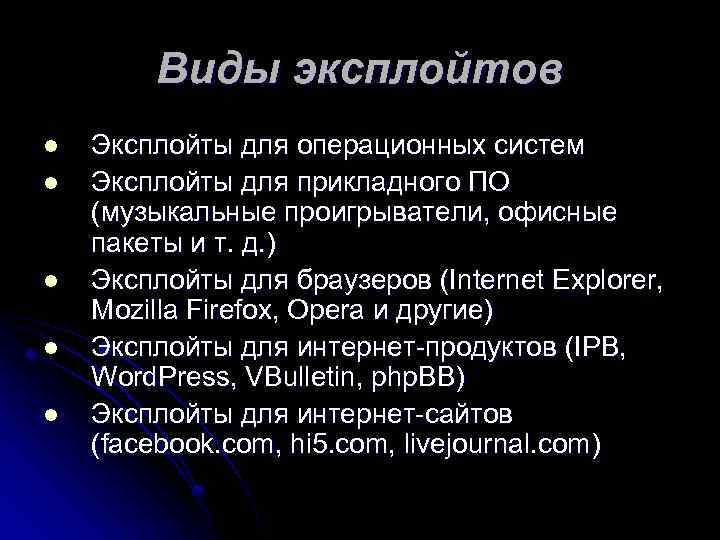 Виды эксплойтов

- Эксплойты для операционных систем
- Эксплойты для прикладного ПО (музыкальные проигрыватели, офисные пакеты и т. д.)
- Эксплойты для браузеров (Internet Explorer, Mozilla Firefox, Opera и другие)
- Эксплойты для интернет-продуктов (IPB, WordPress, VBulletin, phpBB)
- Эксплойты для интернет-сайтов (facebook.com, hi5.com, livejournal.com)